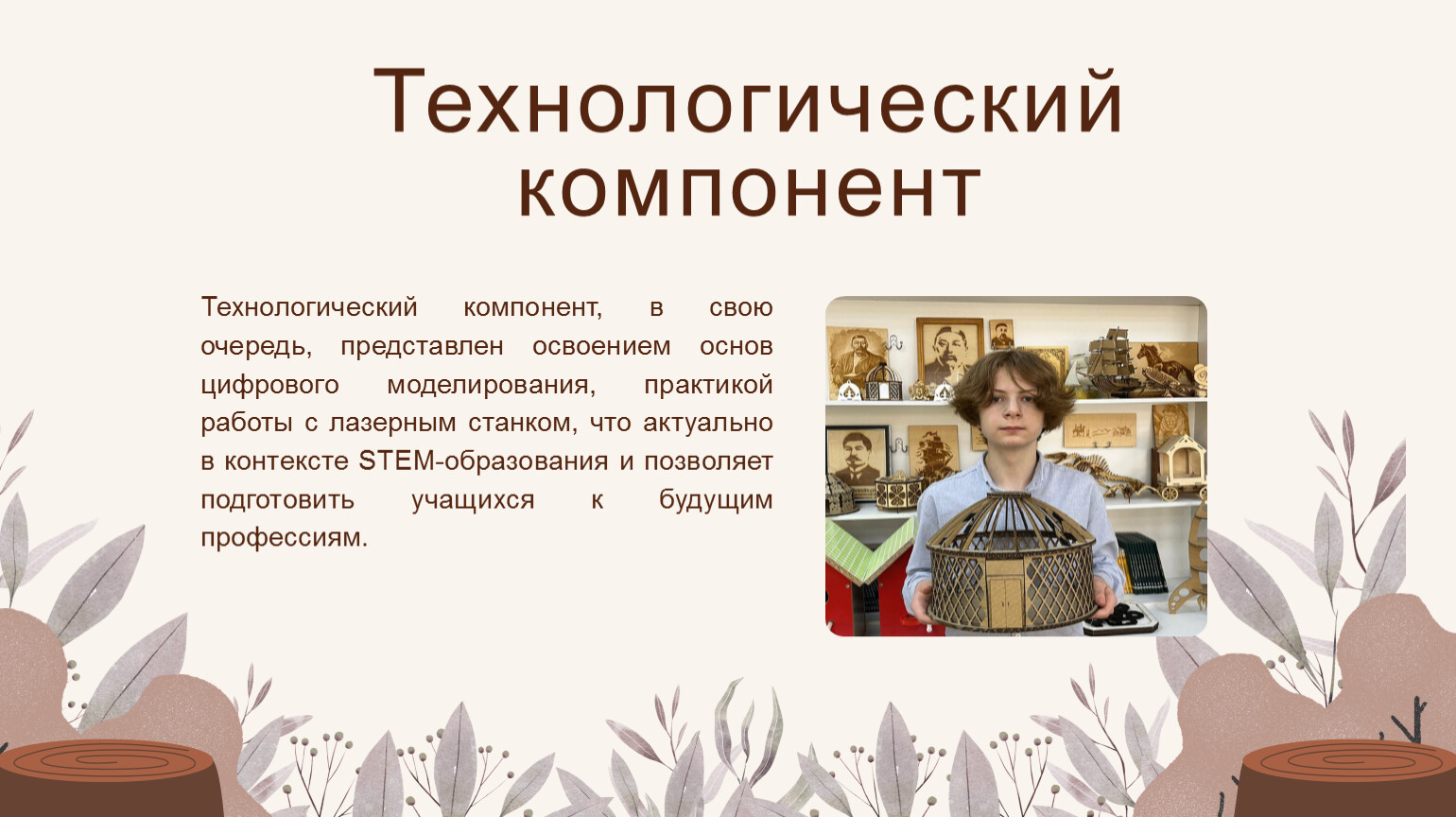 Технологический компонент

Технологический компонент, в свою очередь, представлен освоением основ цифрового моделирования, практикой работы с лазерным станком, что актуально в контексте STEM-образования и позволяет подготовить учащихся к будущим профессиям.